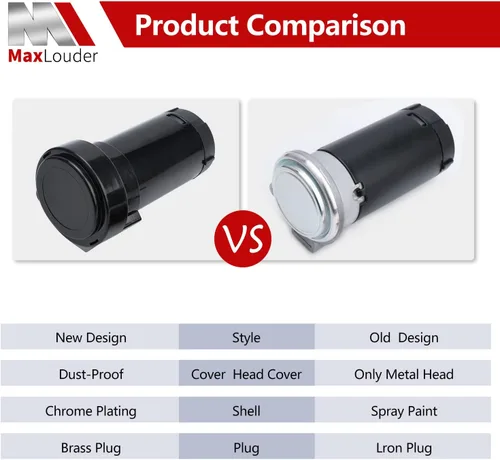 MaxLouder

Product Comparison

VS

| New Design | Style | Old Design |
|---|---|---|
| Dust-Proof | Cover Head Cover | Only Metal Head |
| Chrome Plating | Shell | Spray Paint |
| Brass Plug | Plug | Lron Plug |